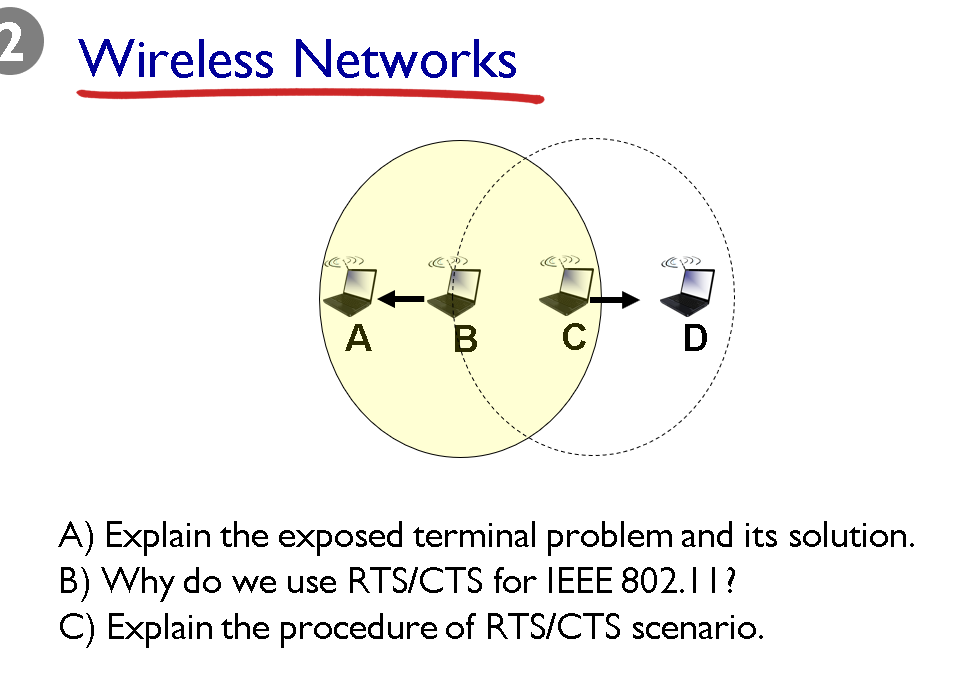 2 Wireless Networks

A B C D

A) Explain the exposed terminal problem and its solution.
B) Why do we use RTS/CTS for IEEE 802.11?
C) Explain the procedure of RTS/CTS scenario.